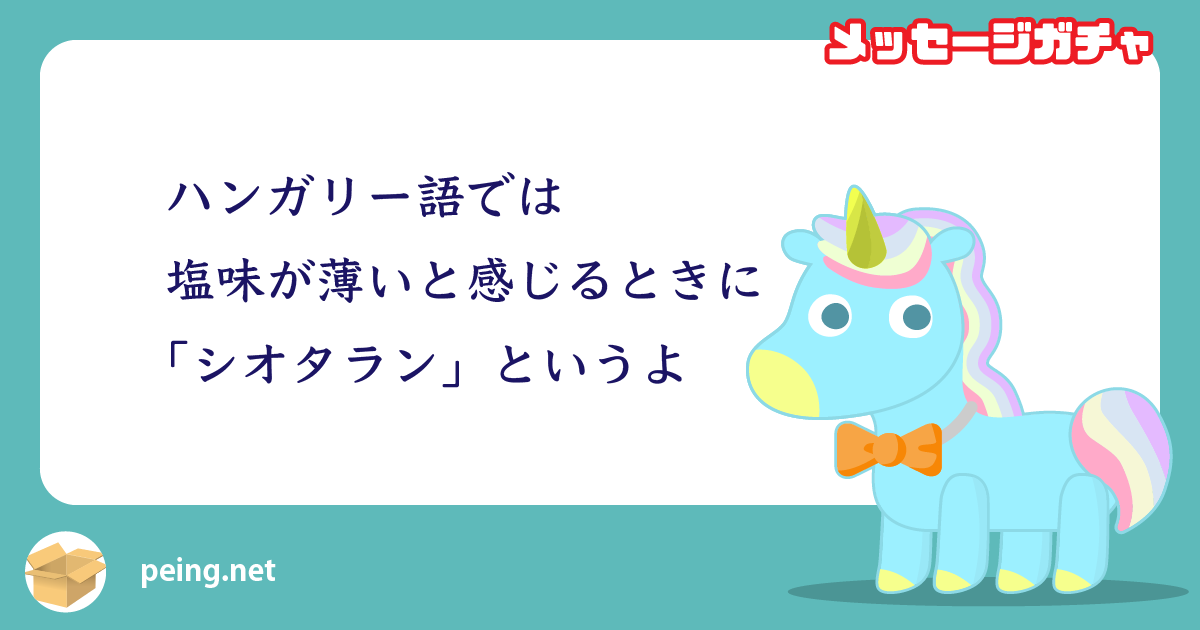 メッセージガチャ

ハンガリー語では
塩味が薄いと感じるときに
「シオタラン」というよ

peing.net